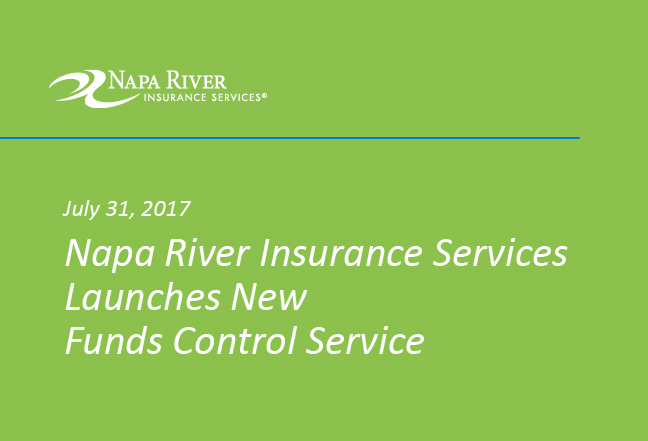 NAPA RIVER
INSURANCE SERVICES®

July 31, 2017

Napa River Insurance Services Launches New Funds Control Service